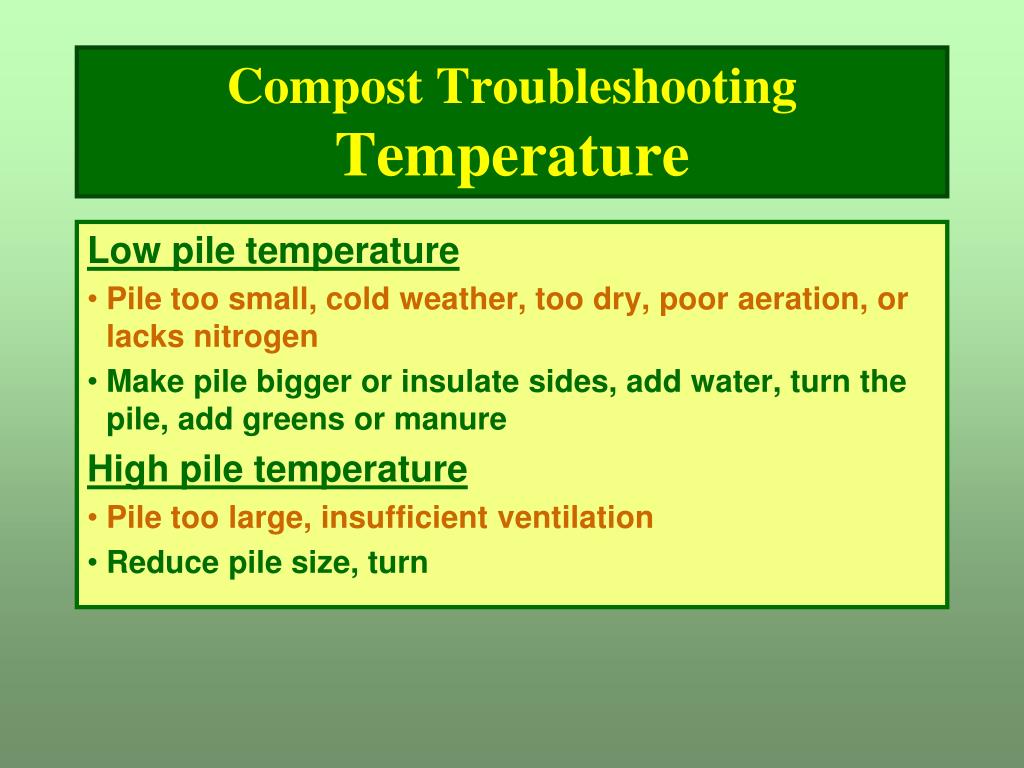 Compost Troubleshooting
Temperature

Low pile temperature

• Pile too small, cold weather, too dry, poor aeration, or lacks nitrogen
• Make pile bigger or insulate sides, add water, turn the pile, add greens or manure

High pile temperature

• Pile too large, insufficient ventilation
• Reduce pile size, turn